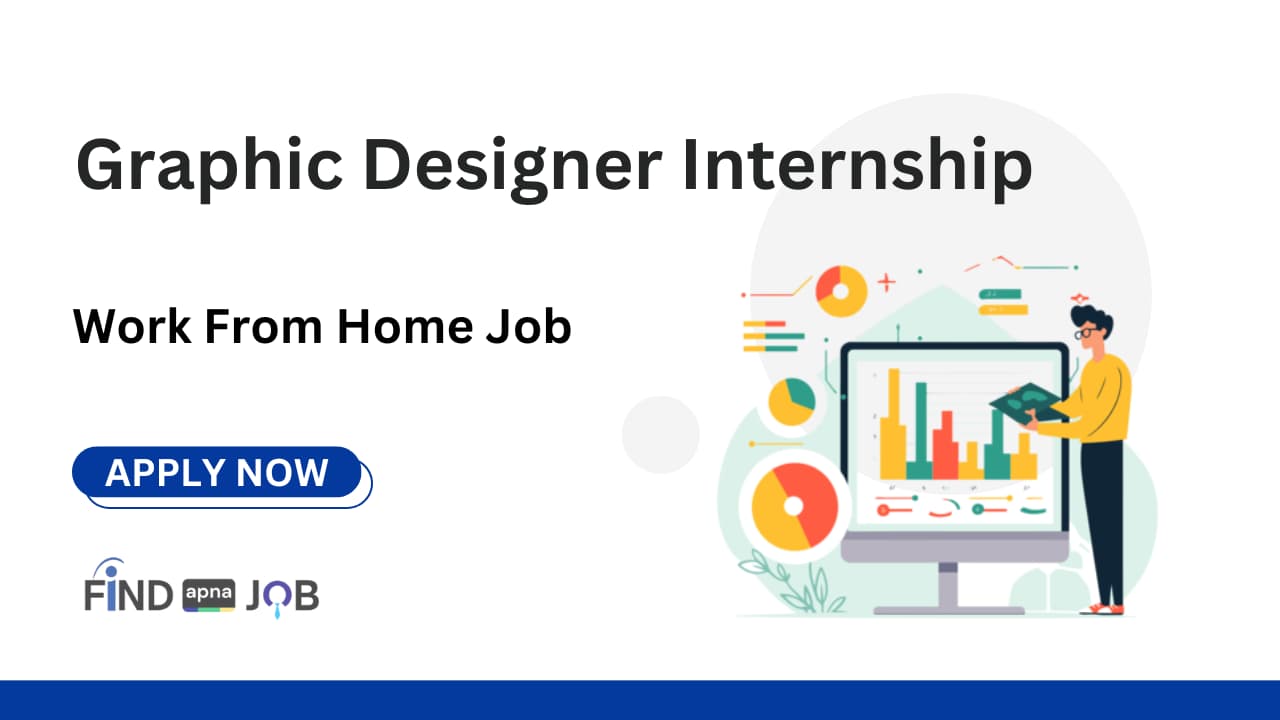 Graphic Designer Internship

Work From Home Job

APPLY NOW

FIND apna JOB